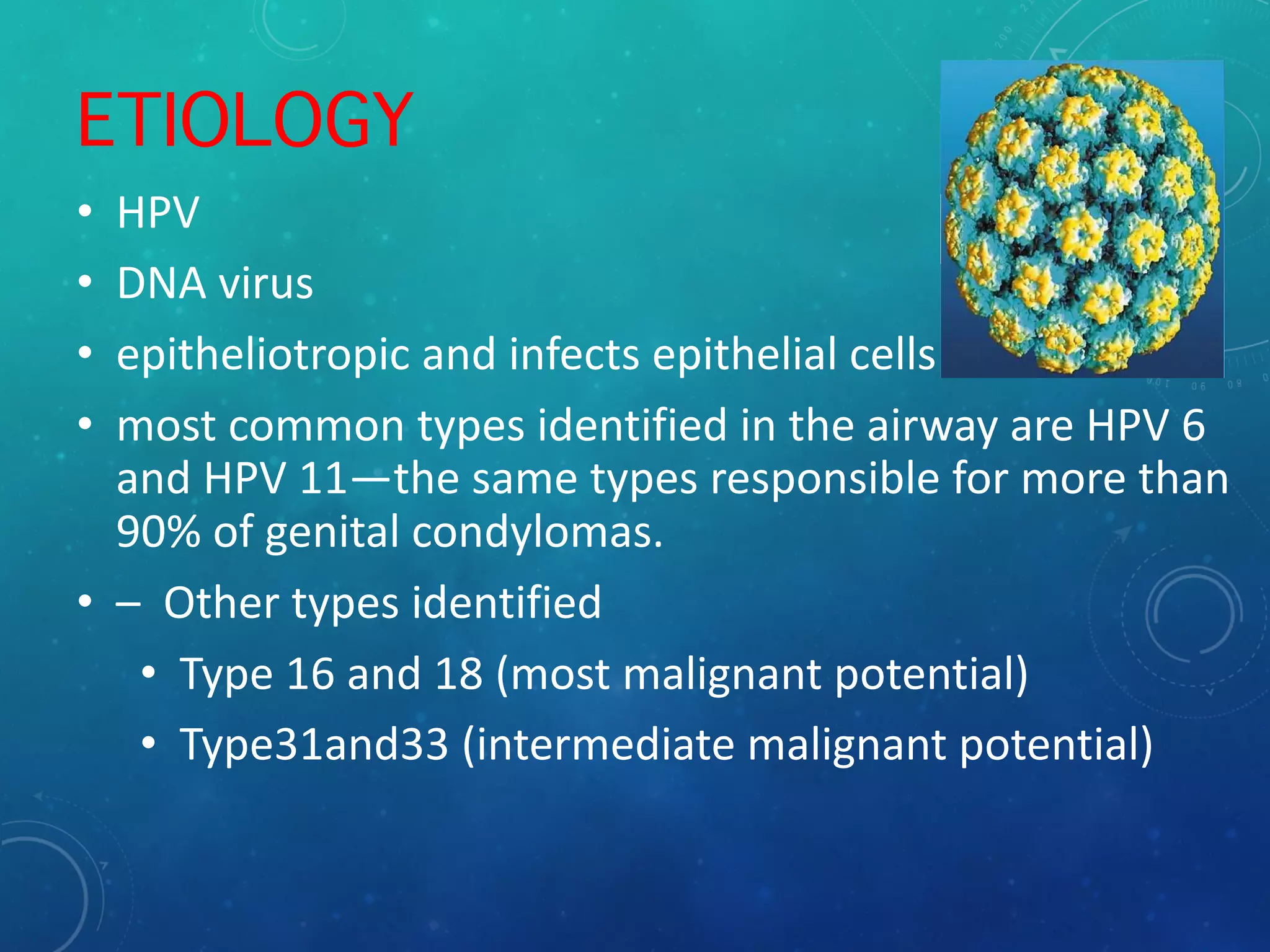 ETIOLOGY

• HPV
• DNA virus
• epitheliotropic and infects epithelial cells
• most common types identified in the airway are HPV 6 and HPV 11—the same types responsible for more than 90% of genital condylomas.
• – Other types identified
  • Type 16 and 18 (most malignant potential)
  • Type31and33 (intermediate malignant potential)